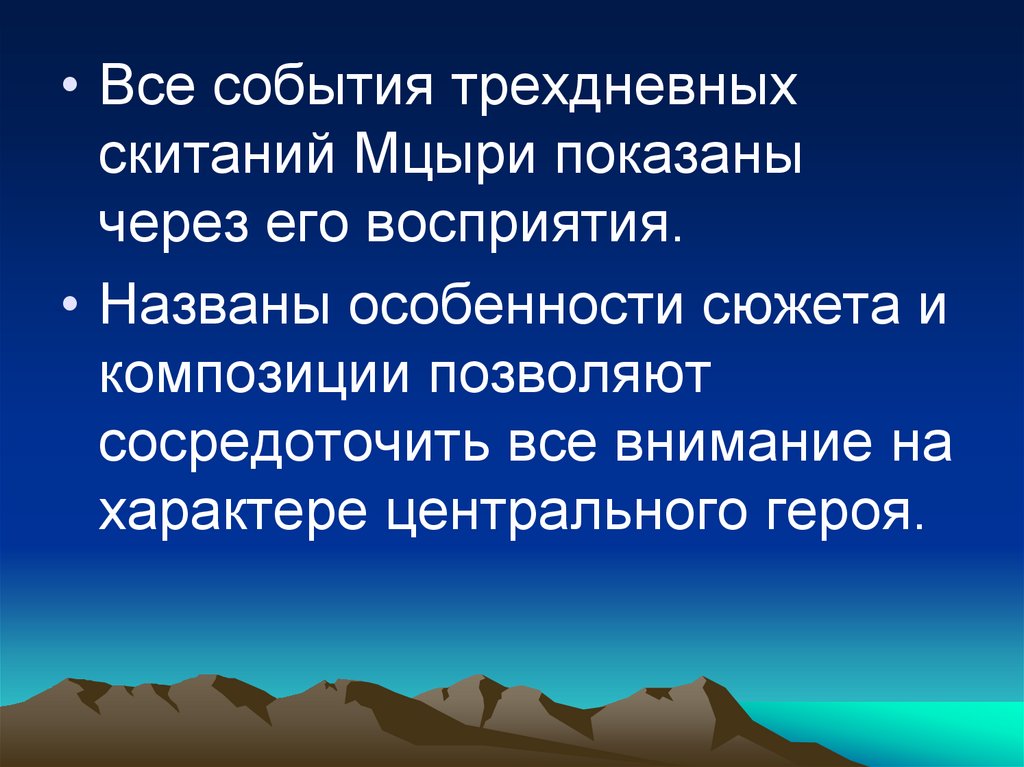 • Все события трехдневных скитаний Мцыри показаны через его восприятия.

• Названы особенности сюжета и композиции позволяют сосредоточить все внимание на характере центрального героя.